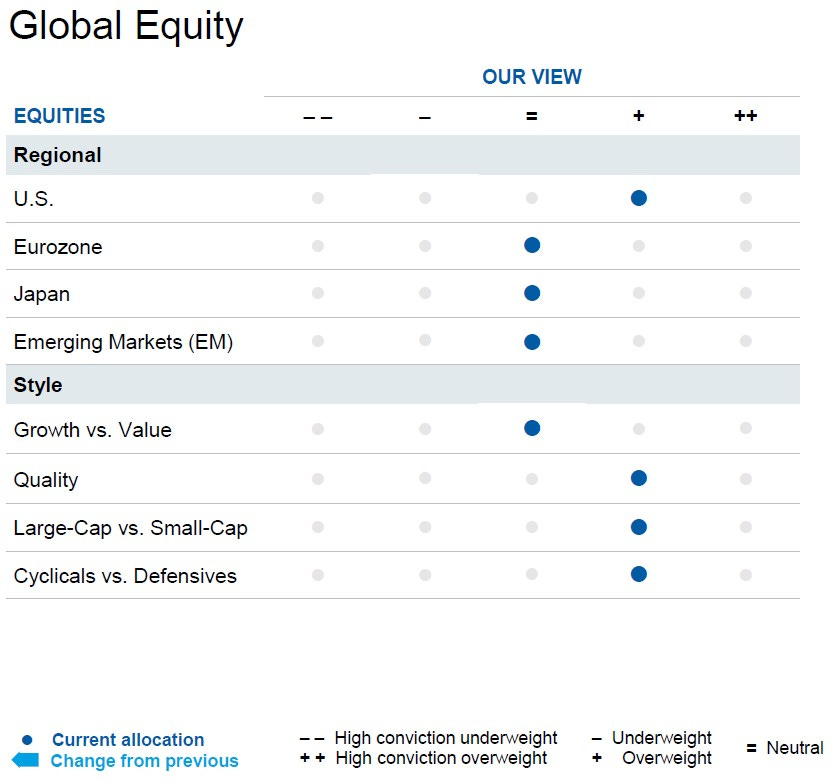 Global Equity

OUR VIEW

| EQUITIES | – – | – | = | + | ++ |
|---|---|---|---|---|---|
| **Regional** | | | | | |
| U.S. | | | | ● | |
| Eurozone | | | ● | | |
| Japan | | | ● | | |
| Emerging Markets (EM) | | | ● | | |
| **Style** | | | | | |
| Growth vs. Value | | | ● | | |
| Quality | | | | ● | |
| Large-Cap vs. Small-Cap | | | | ● | |
| Cyclicals vs. Defensives | | | | ● | |

● Current allocation
Change from previous

– – High conviction underweight
+ + High conviction overweight
– Underweight
+ Overweight
= Neutral